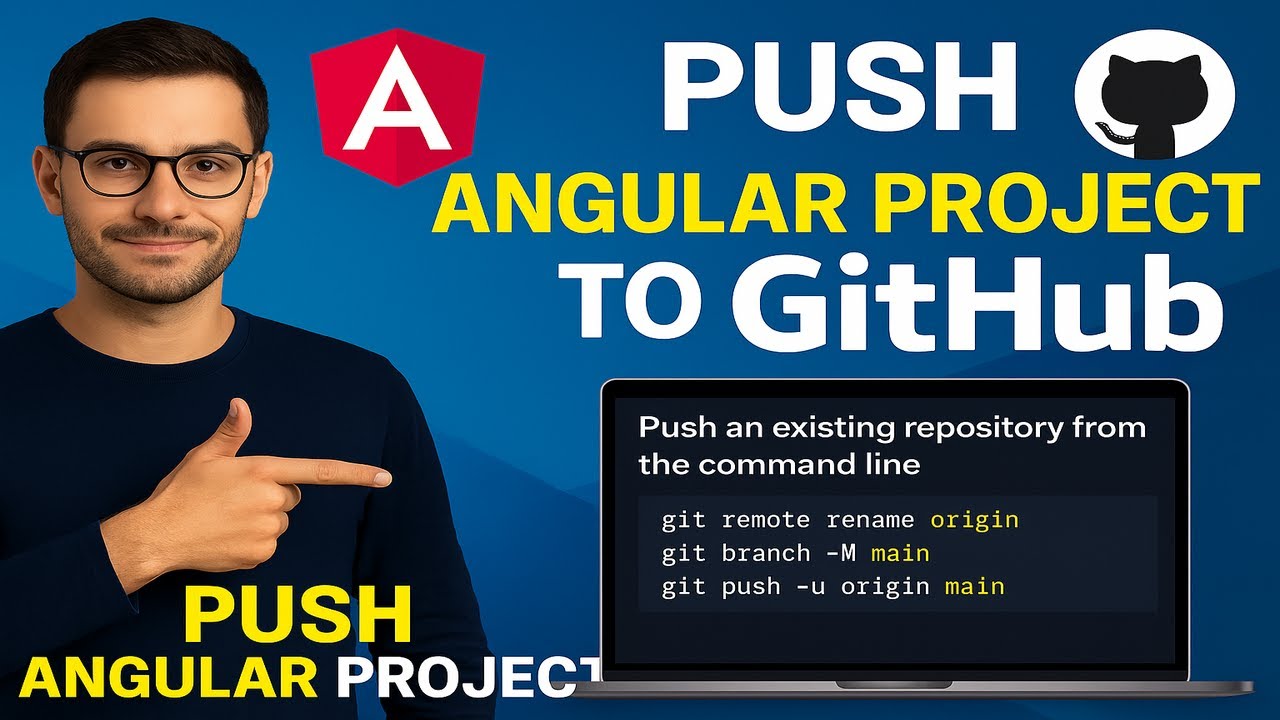 A

PUSH
ANGULAR PROJECT
TO GitHub

Push an existing repository from the command line

git remote rename origin
git branch -M main
git push -u origin main

PUSH
ANGULAR PROJECT